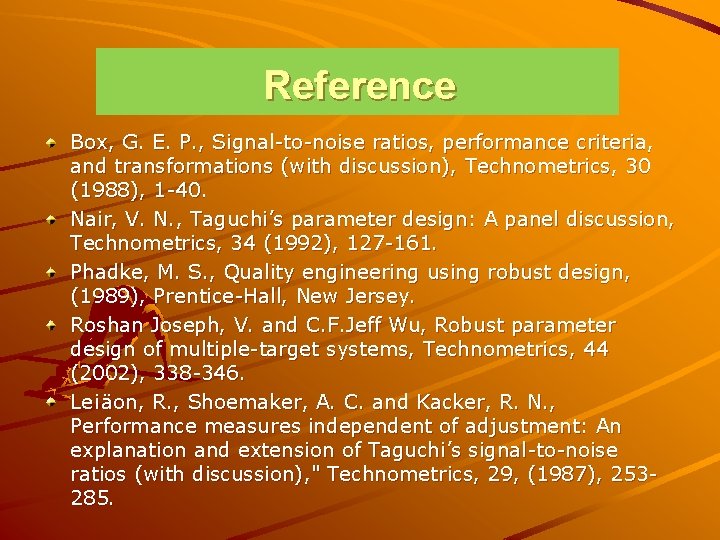 Reference

Box, G. E. P., Signal-to-noise ratios, performance criteria, and transformations (with discussion), Technometrics, 30 (1988), 1-40.

Nair, V. N., Taguchi's parameter design: A panel discussion, Technometrics, 34 (1992), 127-161.

Phadke, M. S., Quality engineering using robust design, (1989), Prentice-Hall, New Jersey.

Roshan Joseph, V. and C.F.Jeff Wu, Robust parameter design of multiple-target systems, Technometrics, 44 (2002), 338-346.

Leiäon, R., Shoemaker, A. C. and Kacker, R. N., Performance measures independent of adjustment: An explanation and extension of Taguchi's signal-to-noise ratios (with discussion)," Technometrics, 29, (1987), 253-285.